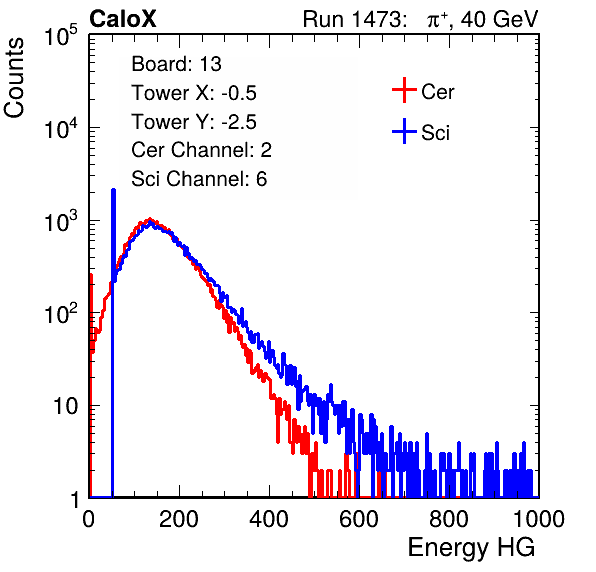 CaloX

Run 1473: $\pi^+$, 40 GeV

Counts

$10^5$

$10^4$

$10^3$

$10^2$

10

1

Board: 13

Tower X: -0.5

Tower Y: -2.5

Cer Channel: 2

Sci Channel: 6

Cer

Sci

0

200

400

600

800

1000

Energy HG